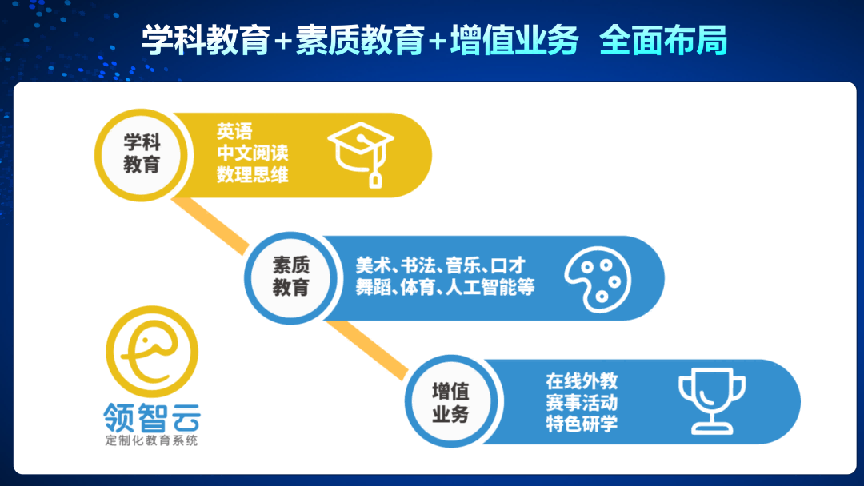 学科教育+素质教育+增值业务 全面布局

学科教育

英语
中文阅读
数理思维

素质教育

美术、书法、音乐、口才
舞蹈、体育、人工智能等

增值业务

在线外教
赛事活动
特色研学

领智云
定制化教育系统